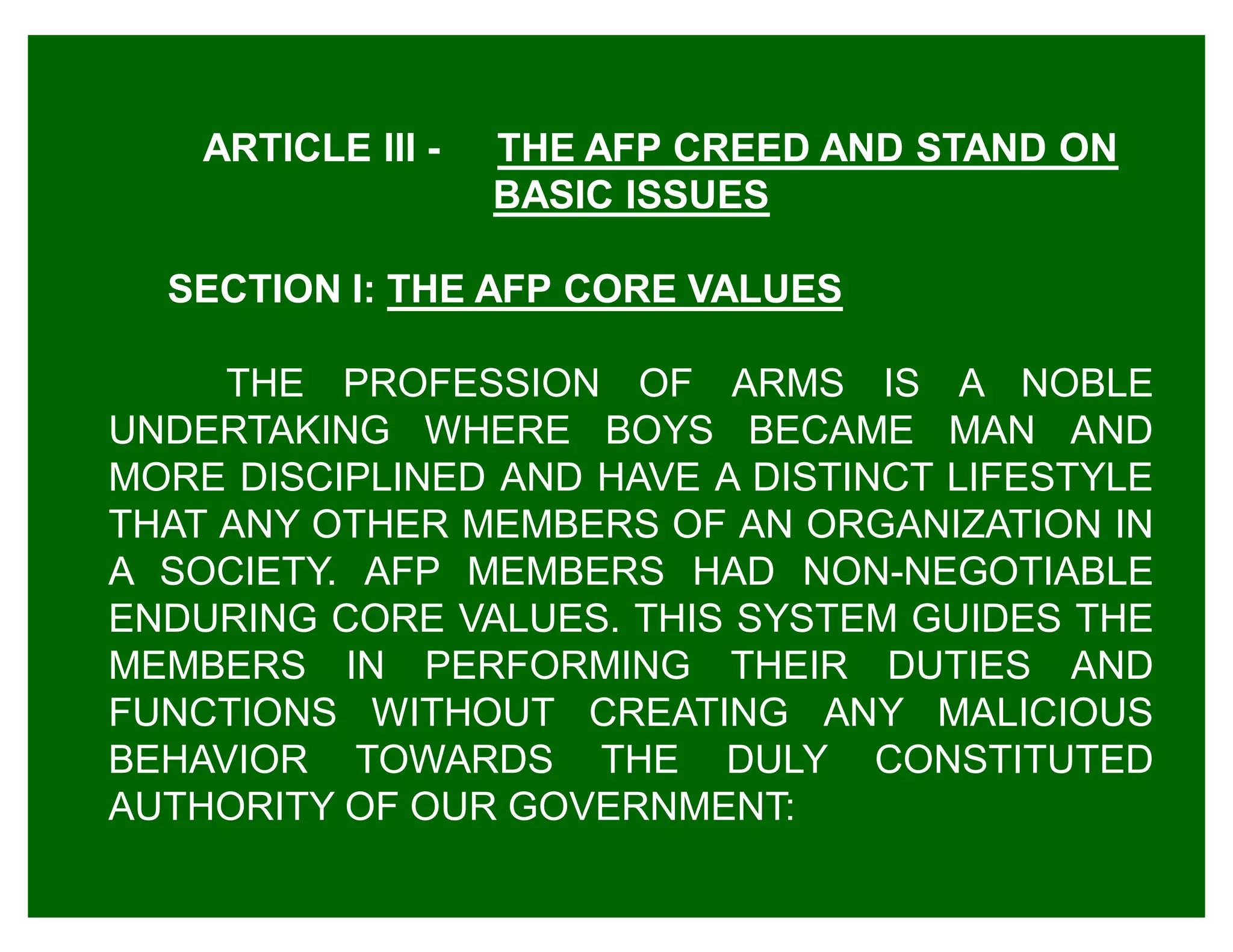 ARTICLE III - THE AFP CREED AND STAND ON BASIC ISSUES

SECTION I: THE AFP CORE VALUES

THE PROFESSION OF ARMS IS A NOBLE UNDERTAKING WHERE BOYS BECAME MAN AND MORE DISCIPLINED AND HAVE A DISTINCT LIFESTYLE THAT ANY OTHER MEMBERS OF AN ORGANIZATION IN A SOCIETY. AFP MEMBERS HAD NON-NEGOTIABLE ENDURING CORE VALUES. THIS SYSTEM GUIDES THE MEMBERS IN PERFORMING THEIR DUTIES AND FUNCTIONS WITHOUT CREATING ANY MALICIOUS BEHAVIOR TOWARDS THE DULY CONSTITUTED AUTHORITY OF OUR GOVERNMENT: